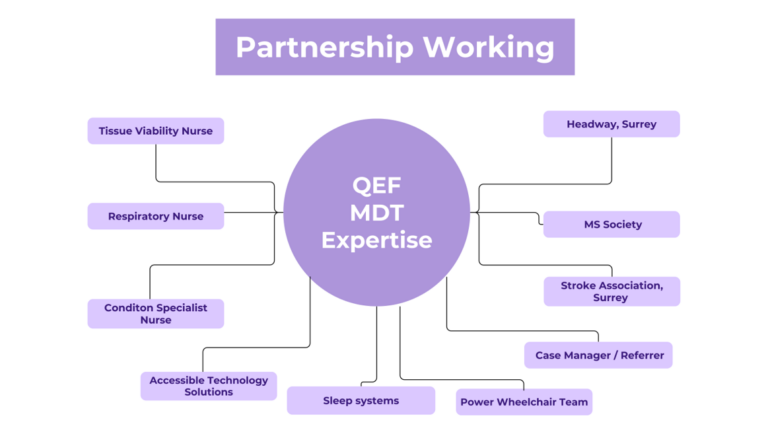 Partnership Working

QEF MDT Expertise

Tissue Viability Nurse

Respiratory Nurse

Conditon Specialist Nurse

Accessible Technology Solutions

Sleep systems

Power Wheelchair Team

Case Manager / Referrer

Stroke Association, Surrey

MS Society

Headway, Surrey